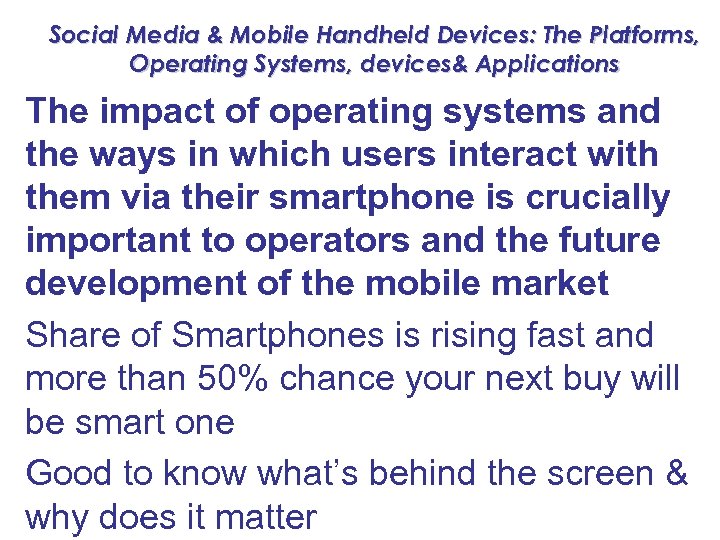 Social Media & Mobile Handheld Devices: The Platforms, Operating Systems, devices& Applications

The impact of operating systems and the ways in which users interact with them via their smartphone is crucially important to operators and the future development of the mobile market

Share of Smartphones is rising fast and more than 50% chance your next buy will be smart one

Good to know what's behind the screen & why does it matter